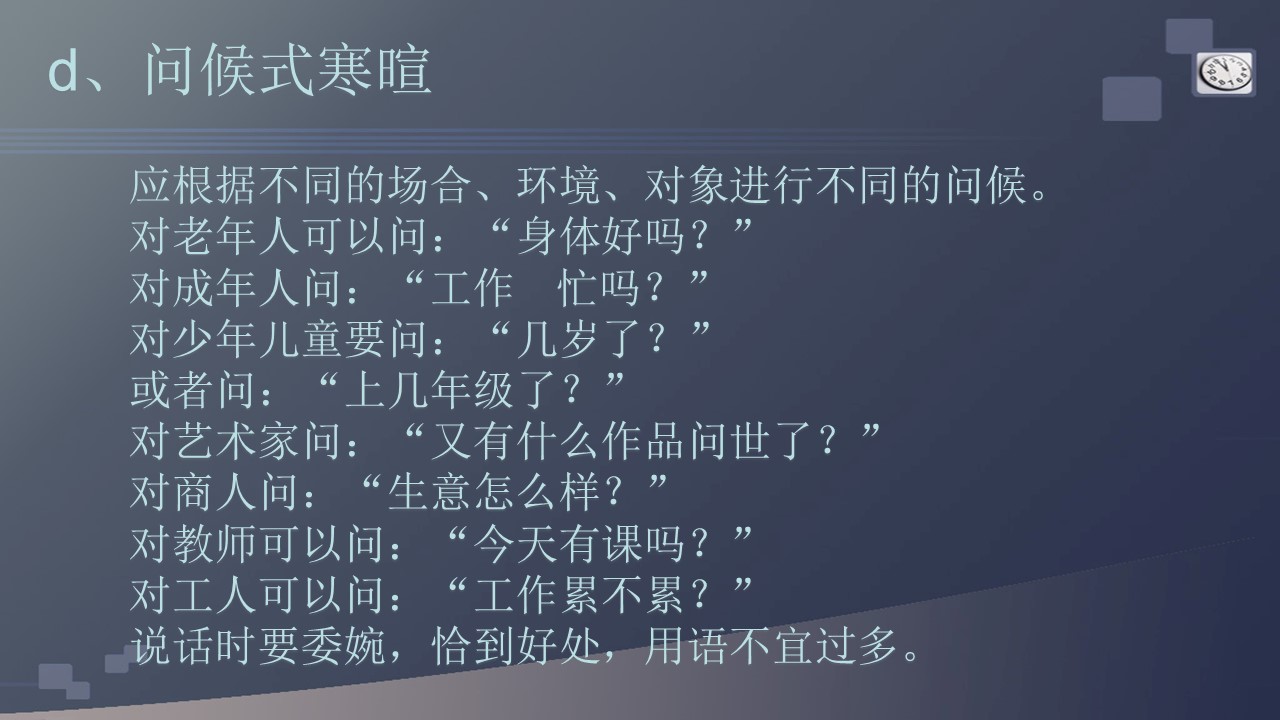 d、问候式寒暄

应根据不同的场合、环境、对象进行不同的问候。
对老年人可以问：“身体好吗？”
对成年人问：“工作　忙吗？”
对少年儿童要问：“几岁了？”
或者问：“上几年级了？”
对艺术家问：“又有什么作品问世了？”
对商人问：“生意怎么样？”
对教师可以问：“今天有课吗？”
对工人可以问：“工作累不累？”
说话时要委婉，恰到好处，用语不宜过多。